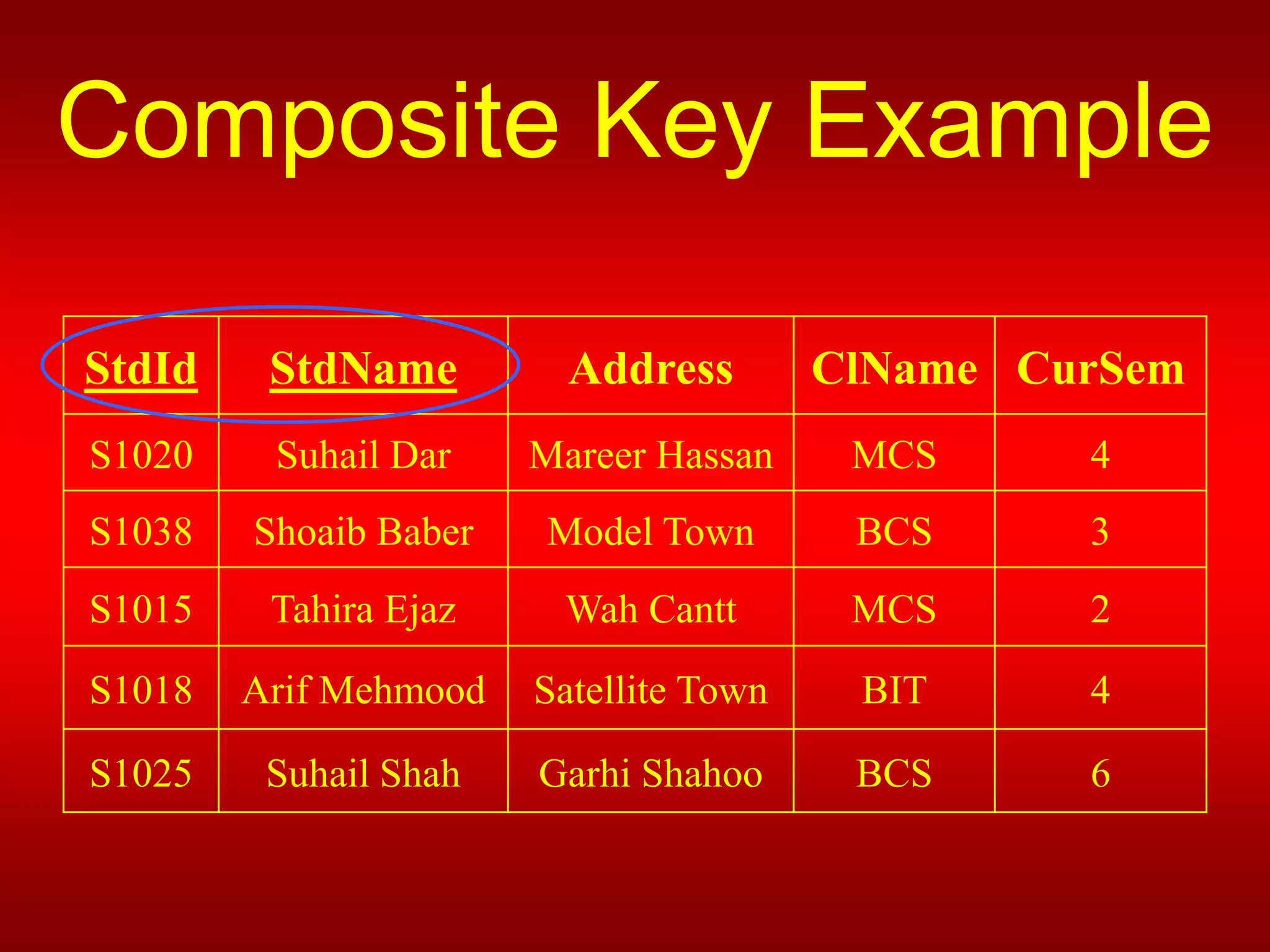 Composite Key Example

| StdId | StdName | Address | ClName | CurSem |
|---|---|---|---|---|
| S1020 | Suhail Dar | Mareer Hassan | MCS | 4 |
| S1038 | Shoaib Baber | Model Town | BCS | 3 |
| S1015 | Tahira Ejaz | Wah Cantt | MCS | 2 |
| S1018 | Arif Mehmood | Satellite Town | BIT | 4 |
| S1025 | Suhail Shah | Garhi Shahoo | BCS | 6 |